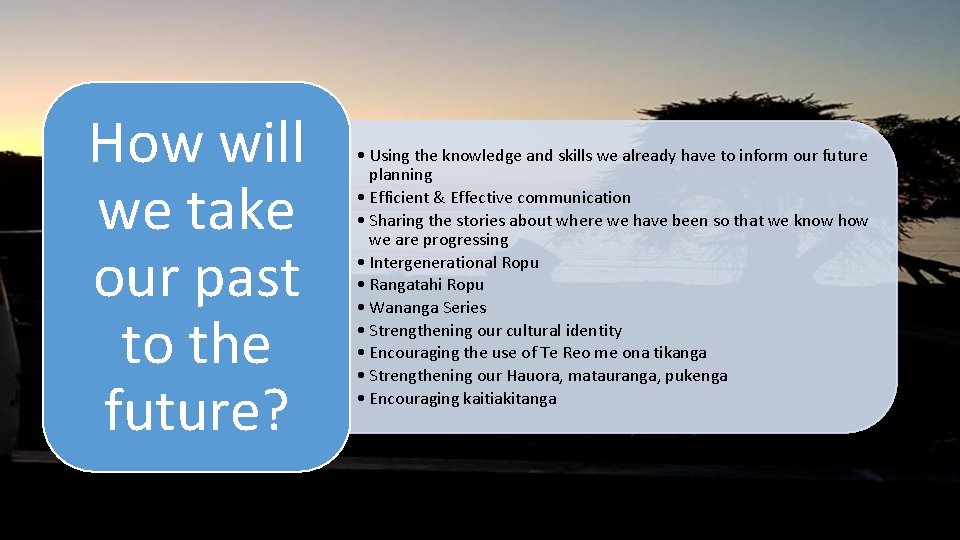 How will we take our past to the future?

• Using the knowledge and skills we already have to inform our future planning
• Efficient & Effective communication
• Sharing the stories about where we have been so that we know how we are progressing
• Intergenerational Ropu
• Rangatahi Ropu
• Wananga Series
• Strengthening our cultural identity
• Encouraging the use of Te Reo me ona tikanga
• Strengthening our Hauora, matauranga, pukenga
• Encouraging kaitiakitanga